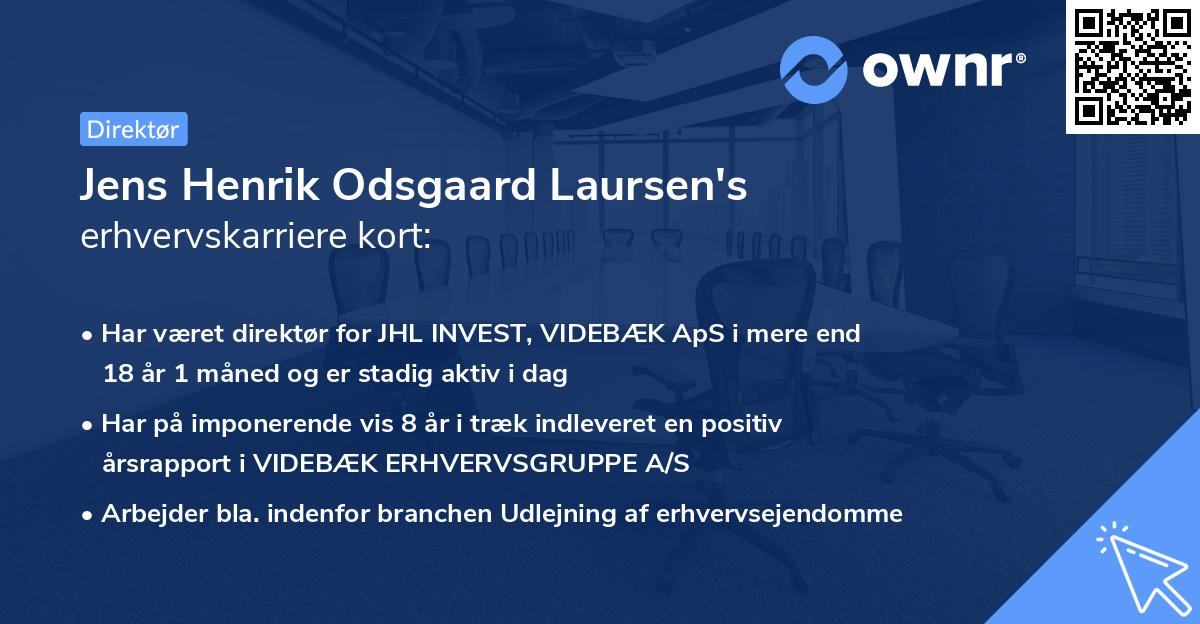 ownr®

Direktør

Jens Henrik Odsgaard Laursen's erhvervskarriere kort:

• Har været direktør for JHL INVEST, VIDEBÆK ApS i mere end 18 år 1 måned og er stadig aktiv i dag

• Har på imponerende vis 8 år i træk indleveret en positiv årsrapport i VIDEBÆK ERHVERVSGRUPPE A/S

• Arbejder bla. indenfor branchen Udlejning af erhvervsejendomme